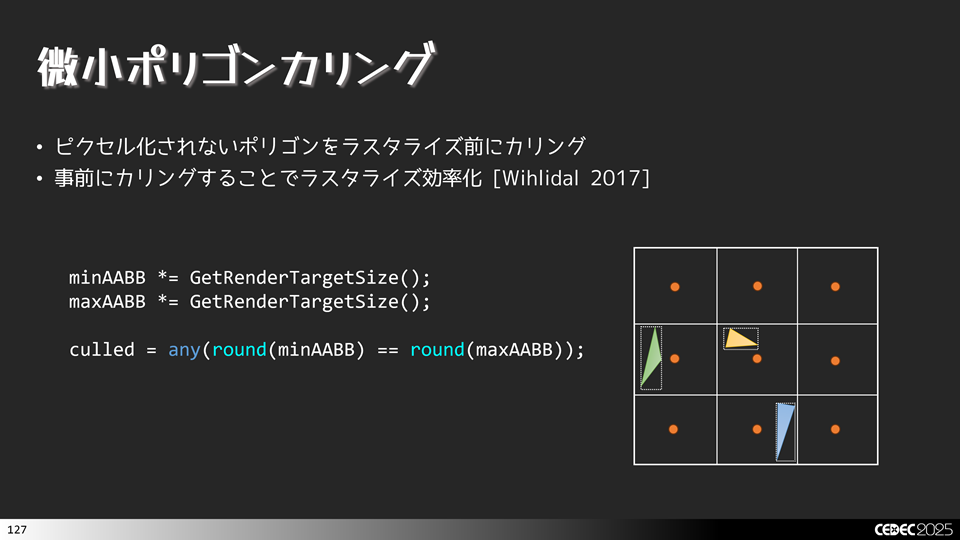 微小ポリゴンカリング

• ピクセル化されないポリゴンをラスタライズ前にカリング
• 事前にカリングすることでラスタライズ効率化 [Wihlidal 2017]

minAABB *= GetRenderTargetSize();
maxAABB *= GetRenderTargetSize();

culled = any(round(minAABB) == round(maxAABB));

127

CEDEC2025